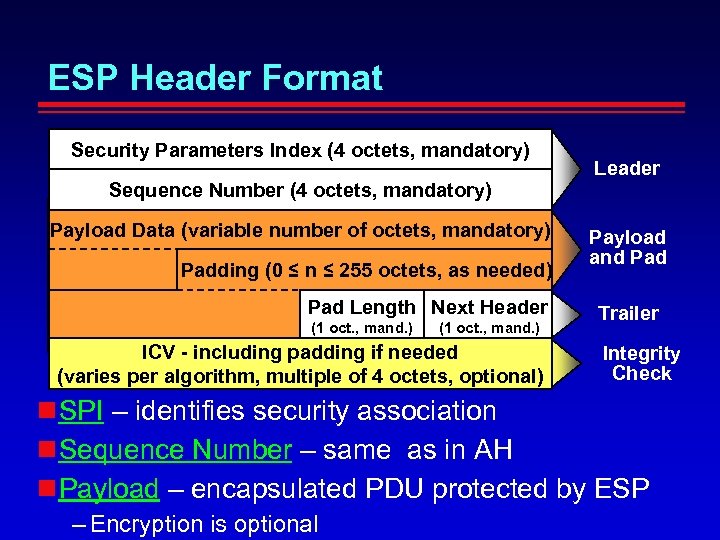 ESP Header Format

Security Parameters Index (4 octets, mandatory)

Sequence Number (4 octets, mandatory)

Leader

Payload Data (variable number of octets, mandatory)

Padding ($0 \leq n \leq 255$ octets, as needed)

Payload and Pad

Pad Length (1 oct., mand.)

Next Header (1 oct., mand.)

Trailer

ICV - including padding if needed (varies per algorithm, multiple of 4 octets, optional)

Integrity Check

SPI – identifies security association

Sequence Number – same as in AH

Payload – encapsulated PDU protected by ESP

– Encryption is optional